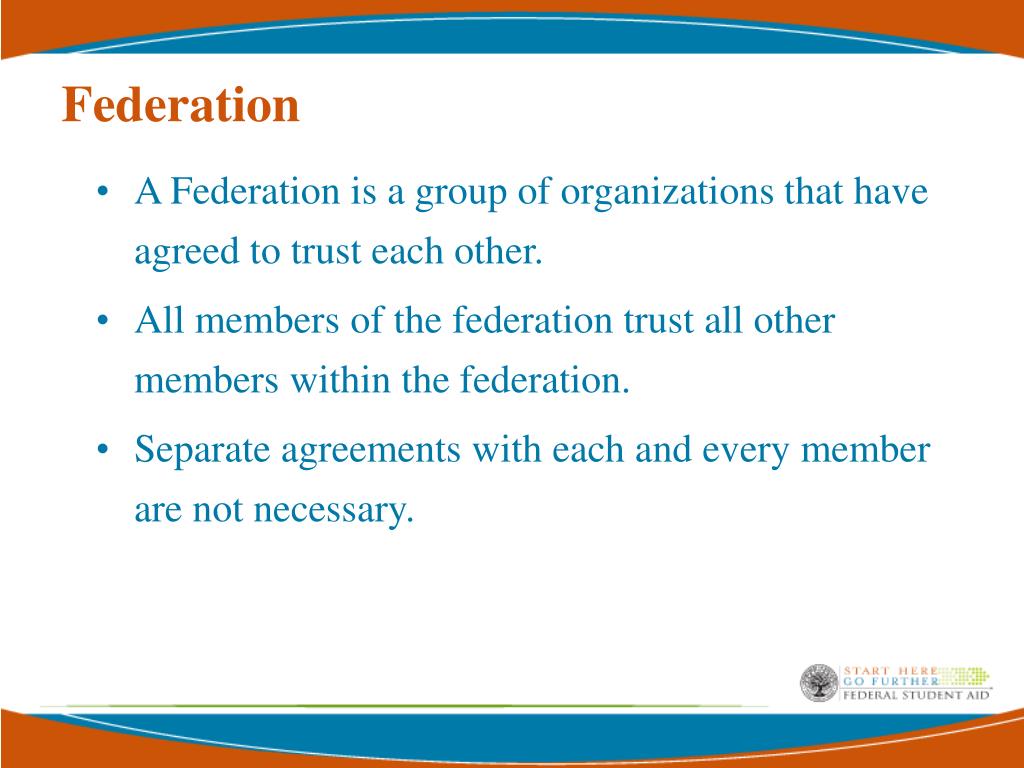 Federation

• A Federation is a group of organizations that have agreed to trust each other.
• All members of the federation trust all other members within the federation.
• Separate agreements with each and every member are not necessary.

START HERE
GO FURTHER
FEDERAL STUDENT AID